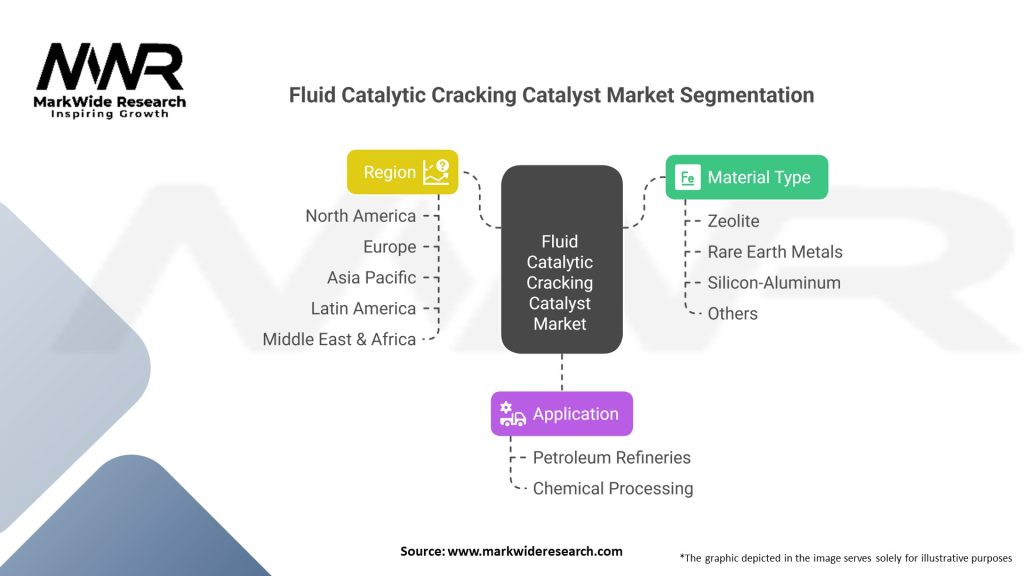 MWR
MarkWide Research
Inspiring Growth

Fluid Catalytic Cracking Catalyst Market Segmentation

Region
North America
Europe
Asia Pacific
Latin America
Middle East & Africa

Fluid Catalytic Cracking Catalyst Market

Fe Material Type
Zeolite
Rare Earth Metals
Silicon-Aluminum
Others

Application
Petroleum Refineries
Chemical Processing

Source: www.markwideresearch.com

*The graphic depicted in the image serves solely for illustrative purposes